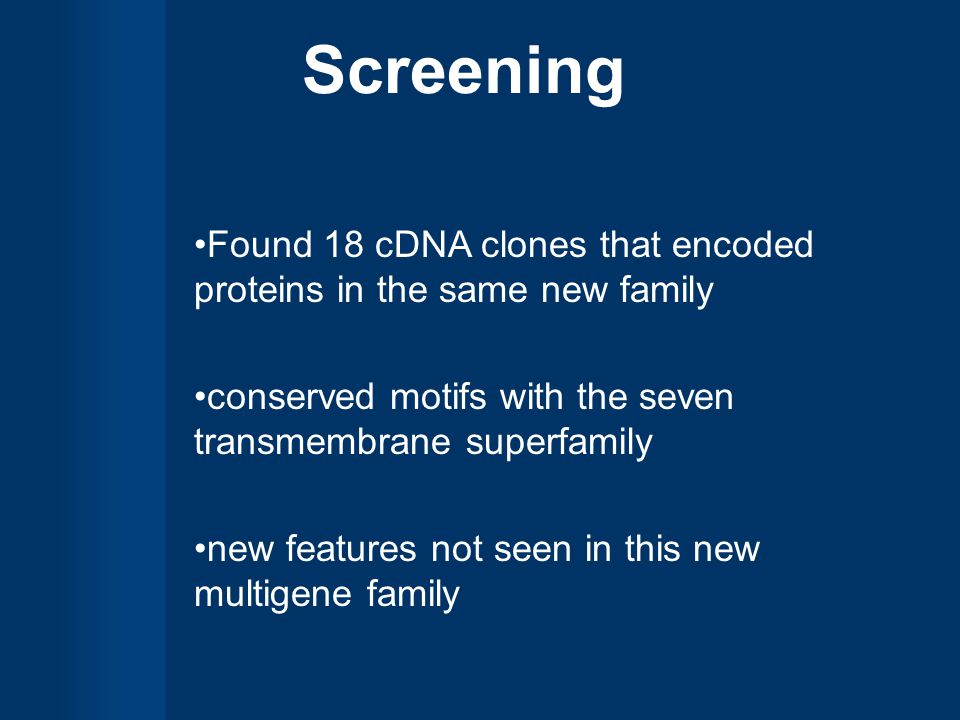 Screening

•Found 18 cDNA clones that encoded proteins in the same new family

•conserved motifs with the seven transmembrane superfamily

•new features not seen in this new multigene family